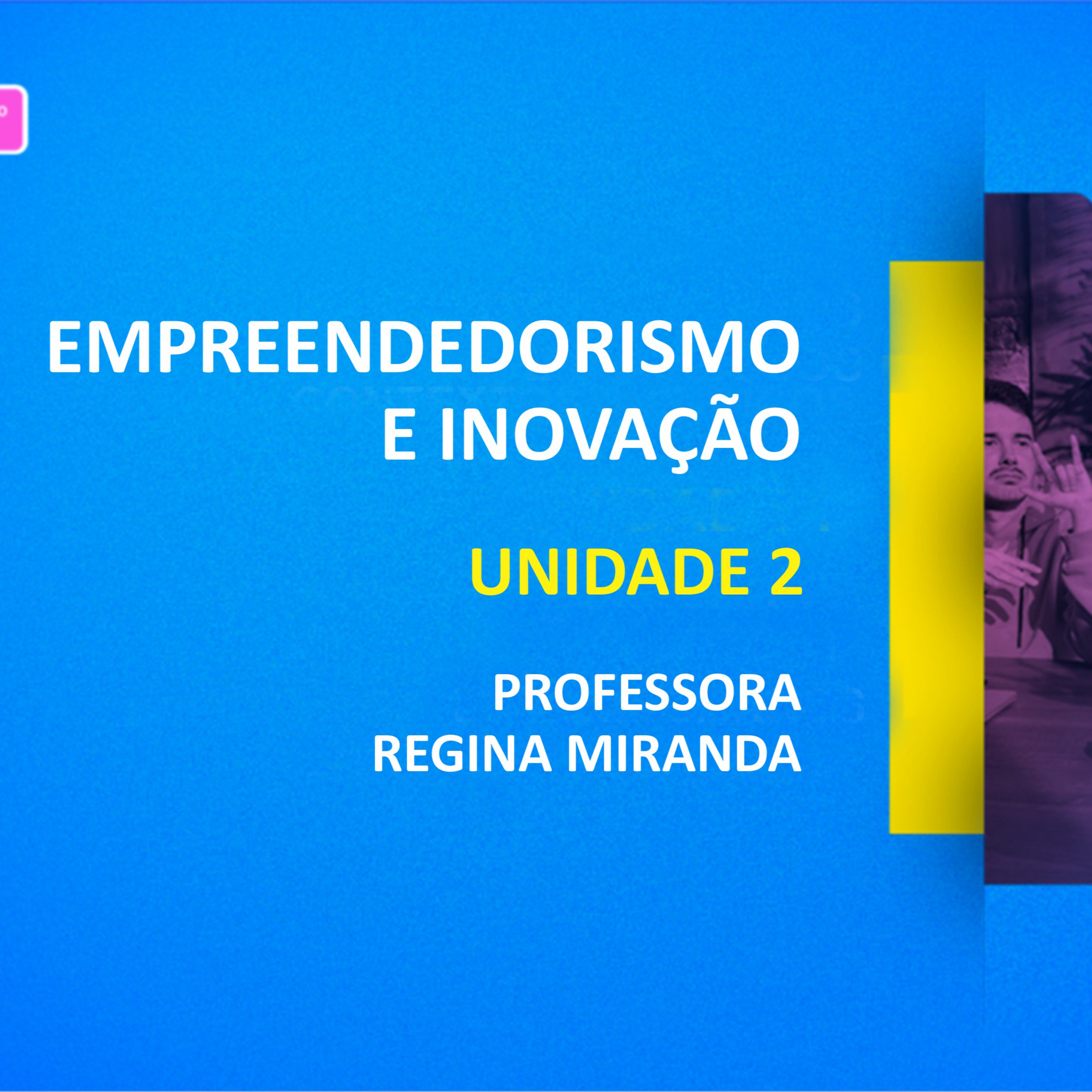 EMPREENDEDORISMO E INOVAÇÃO

UNIDADE 2

PROFESSORA REGINA MIRANDA